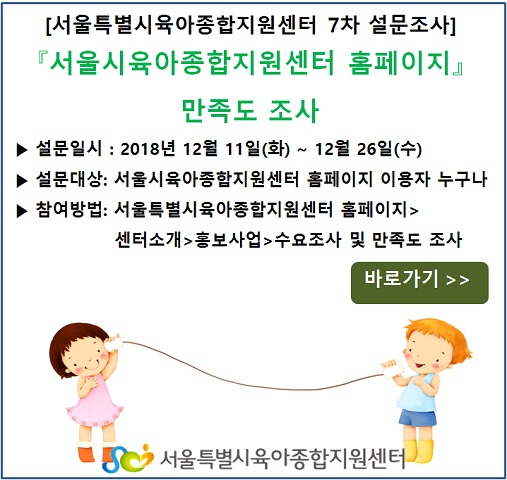 [서울특별시육아종합지원센터 7차 설문조사]

『서울시육아종합지원센터 홈페이지』

만족도 조사

▶ 설문일시 : 2018년 12월 11일(화) ~ 12월 26일(수)

▶ 설문대상: 서울시육아종합지원센터 홈페이지 이용자 누구나

▶ 참여방법: 서울특별시육아종합지원센터 홈페이지> 센터소개>홍보사업>수요조사 및 만족도 조사

바로가기 >>

서울특별시육아종합지원센터